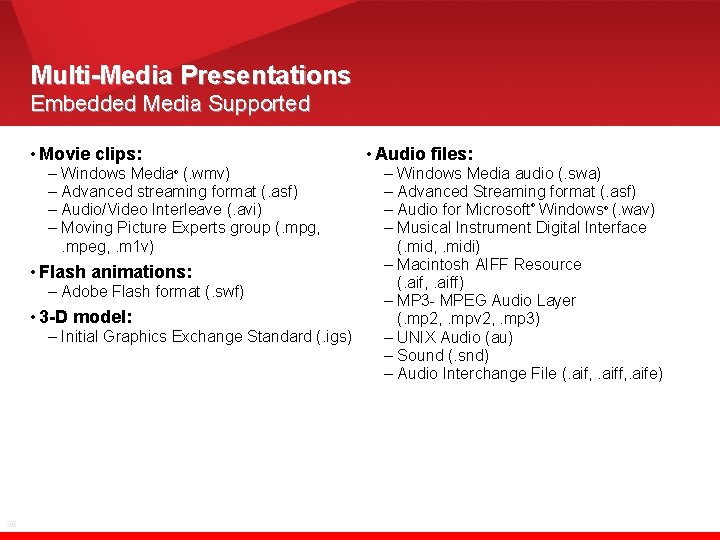 Multi-Media Presentations
Embedded Media Supported

• Movie clips:
– Windows Media® (.wmv)
– Advanced streaming format (.asf)
– Audio/Video Interleave (.avi)
– Moving Picture Experts group (.mpg, .mpeg, .m1v)

• Flash animations:
– Adobe Flash format (.swf)

• 3-D model:
– Initial Graphics Exchange Standard (.igs)

• Audio files:
– Windows Media audio (.swa)
– Advanced Streaming format (.asf)
– Audio for Microsoft® Windows® (.wav)
– Musical Instrument Digital Interface (.mid, .midi)
– Macintosh AIFF Resource (.aif, .aiff)
– MP3- MPEG Audio Layer (.mp2, .mpv2, .mp3)
– UNIX Audio (au)
– Sound (.snd)
– Audio Interchange File (.aif, .aiff,.aife)

36